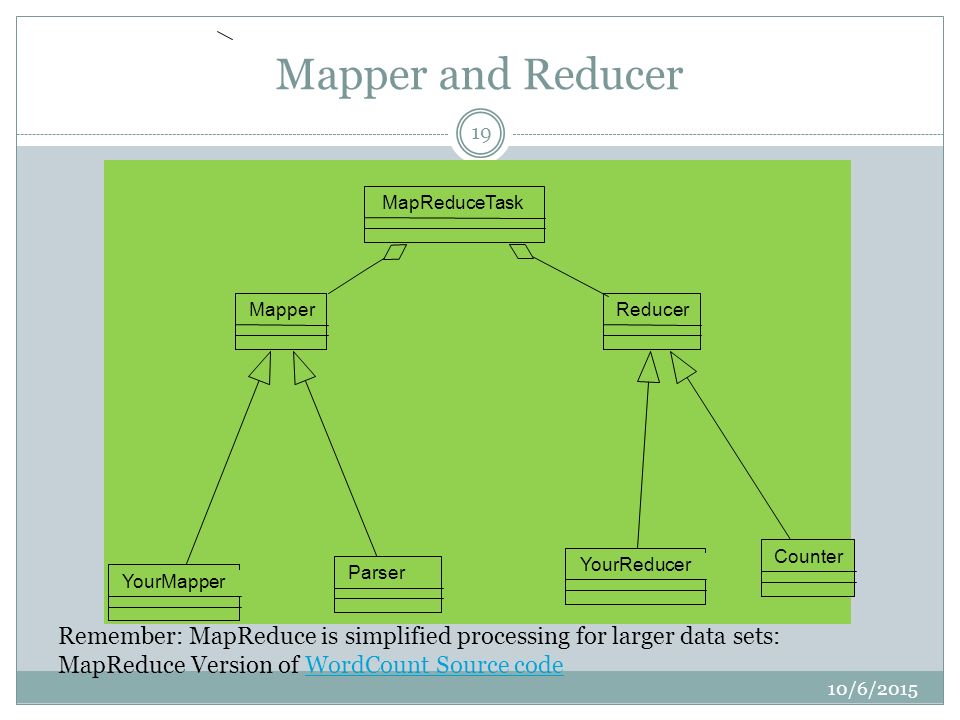 Mapper and Reducer

19

MapReduceTask

Mapper

Reducer

YourMapper

Parser

YourReducer

Counter

Remember: MapReduce is simplified processing for larger data sets: MapReduce Version of WordCount Source code

10/6/2015